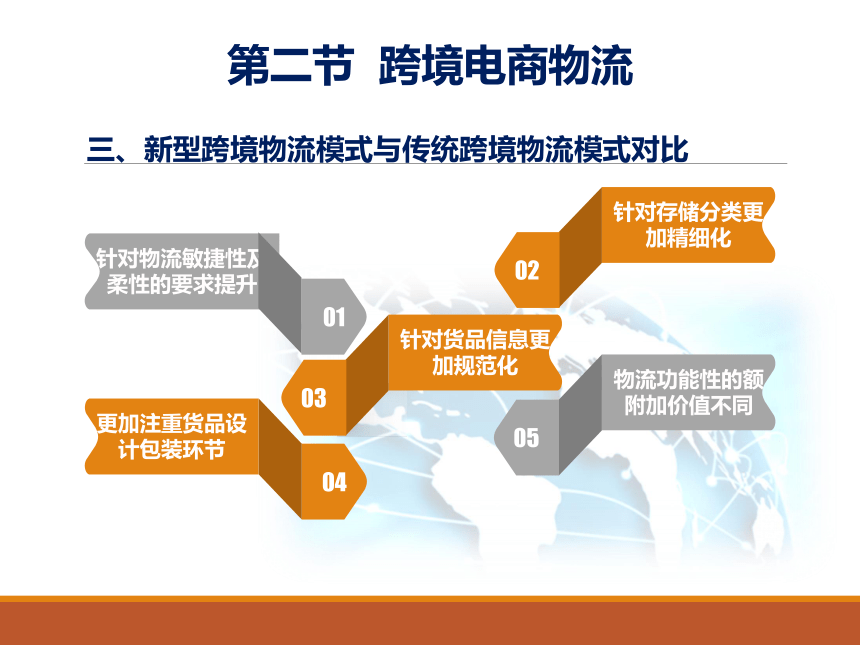 第二节 跨境电商物流

三、新型跨境物流模式与传统跨境物流模式对比

针对物流敏捷性及柔性的要求提升

01

02

针对存储分类更加精细化

03

针对货品信息更加规范化

更加注重货品设计包装环节

04

05

物流功能性的额附加价值不同